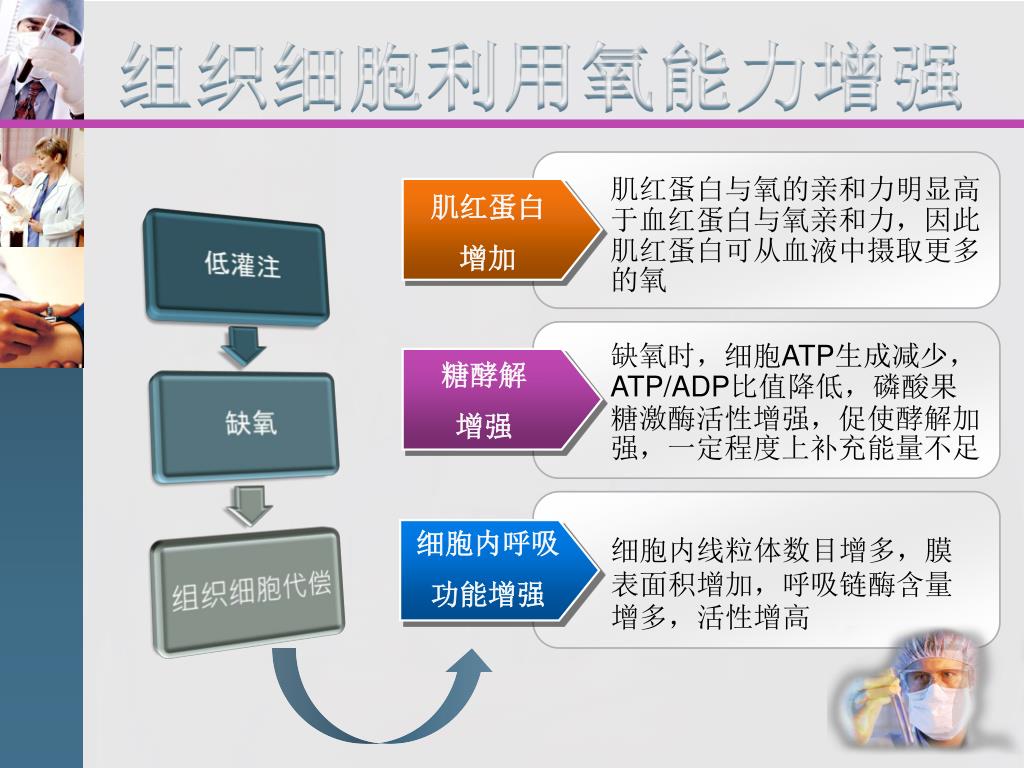 组织细胞利用氧能力增强

低灌注

缺氧

组织细胞代偿

肌红蛋白增加

肌红蛋白与氧的亲和力明显高于血红蛋白与氧亲和力，因此肌红蛋白可从血液中摄取更多的氧

糖酵解增强

缺氧时，细胞ATP生成减少，ATP/ADP比值降低，磷酸果糖激酶活性增强，促使酵解加强，一定程度上补充能量不足

细胞内呼吸功能增强

细胞内线粒体数目增多，膜表面积增加，呼吸链酶含量增多，活性增高